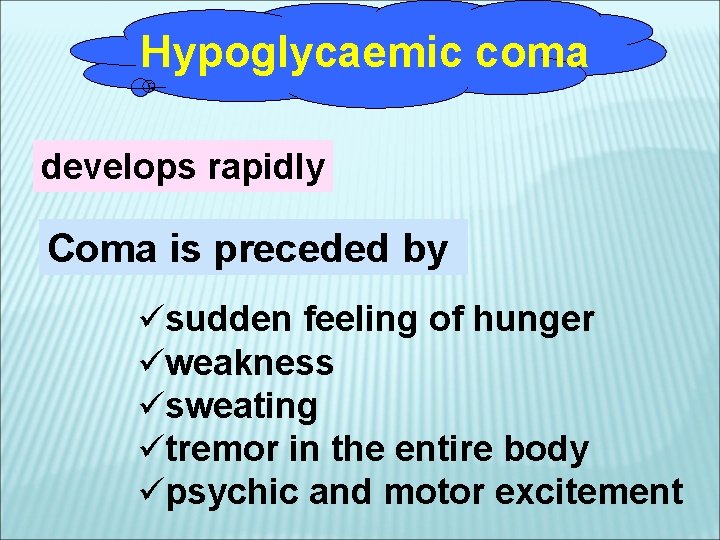 Hypoglycaemic coma

develops rapidly

Coma is preceded by

✓sudden feeling of hunger
✓weakness
✓sweating
✓tremor in the entire body
✓psychic and motor excitement